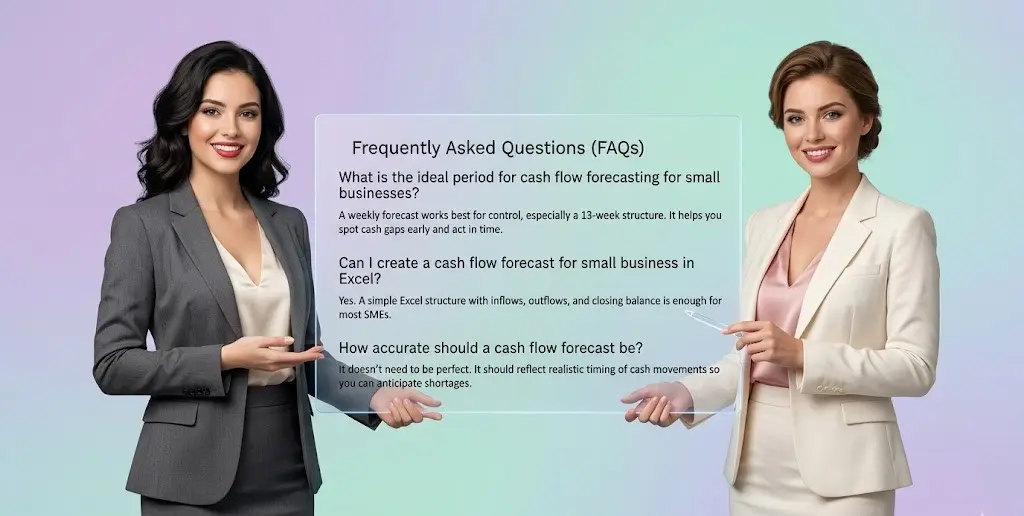 Frequently Asked Questions (FAQs)

What is the ideal period for cash flow forecasting for small businesses?

A weekly forecast works best for control, especially a 13-week structure. It helps you spot cash gaps early and act in time.

Can I create a cash flow forecast for small business in Excel?

Yes. A simple Excel structure with inflows, outflows, and closing balance is enough for most SMEs.

How accurate should a cash flow forecast be?

It doesn't need to be perfect. It should reflect realistic timing of cash movements so you can anticipate shortages.